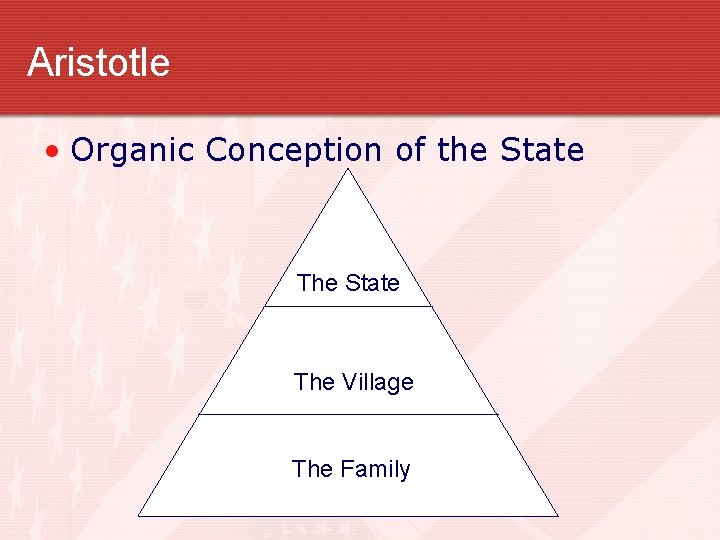 Aristotle

• Organic Conception of the State

The State

The Village

The Family